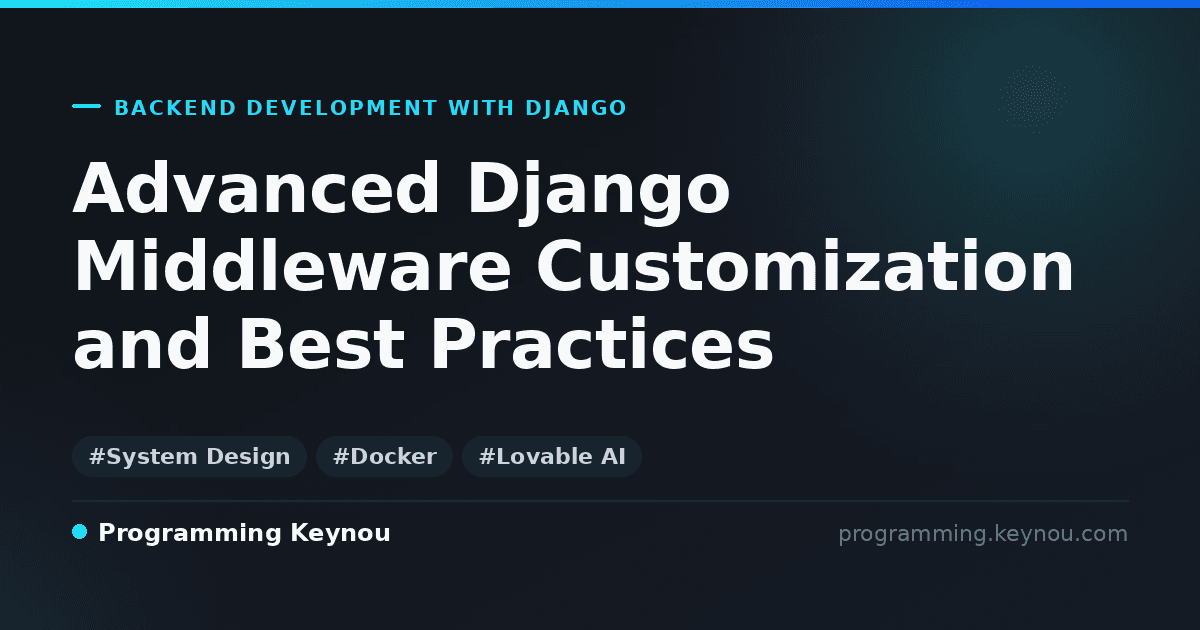 BACKEND DEVELOPMENT WITH DJANGO

Advanced Django Middleware Customization and Best Practices

#System Design #Docker #Lovable AI

Programming Keynou

programming.keynou.com